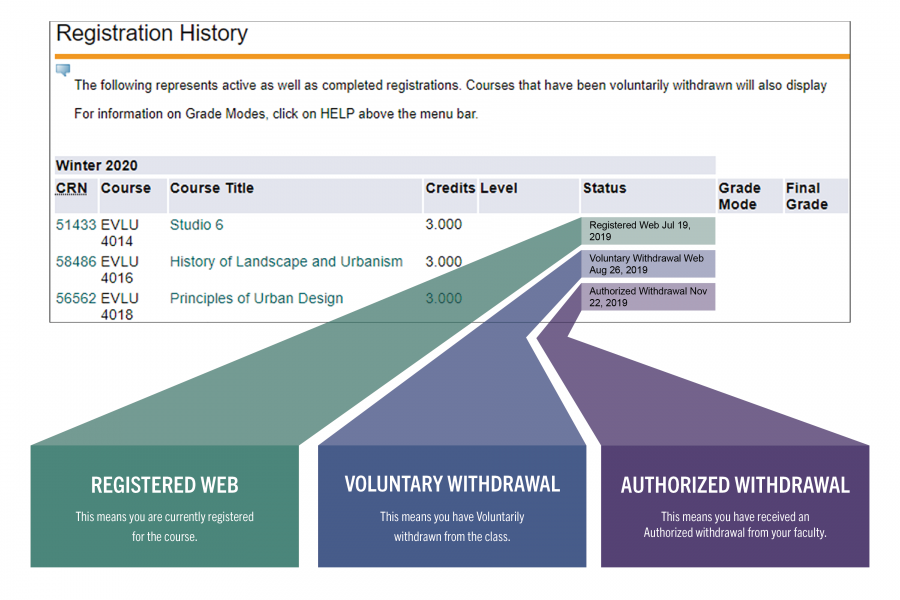 Registration History

The following represents active as well as completed registrations. Courses that have been voluntarily withdrawn will also display

For information on Grade Modes, click on HELP above the menu bar.

Winter 2020

| CRN | Course | Course Title | Credits | Level | Status | Grade Mode | Final Grade |
|---|---|---|---|---|---|---|---|
| 51433 | EVLU 4014 | Studio 6 | 3.000 | | Registered Web Jul 19, 2019 | | |
| 58486 | EVLU 4016 | History of Landscape and Urbanism | 3.000 | | Voluntary Withdrawal Web Aug 26, 2019 | | |
| 56562 | EVLU 4018 | Principles of Urban Design | 3.000 | | Authorized Withdrawal Nov 22, 2019 | | |

REGISTERED WEB

This means you are currently registered for the course.

VOLUNTARY WITHDRAWAL

This means you have Voluntarily withdrawn from the class.

AUTHORIZED WITHDRAWAL

This means you have received an Authorized withdrawal from your faculty.